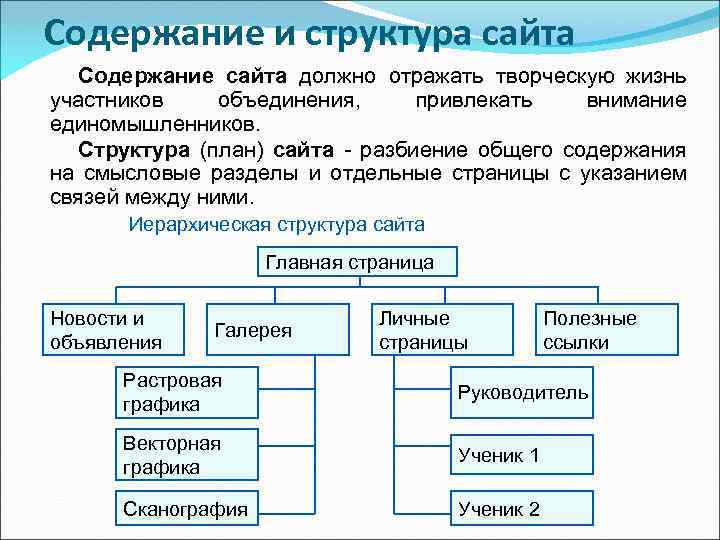 Содержание и структура сайта

Содержание сайта должно отражать творческую жизнь участников объединения, привлекать внимание единомышленников.

Структура (план) сайта - разбиение общего содержания на смысловые разделы и отдельные страницы с указанием связей между ними.

Иерархическая структура сайта

Главная страница

Новости и объявления

Галерея

Личные страницы

Полезные ссылки

Растровая графика

Векторная графика

Сканография

Руководитель

Ученик 1

Ученик 2